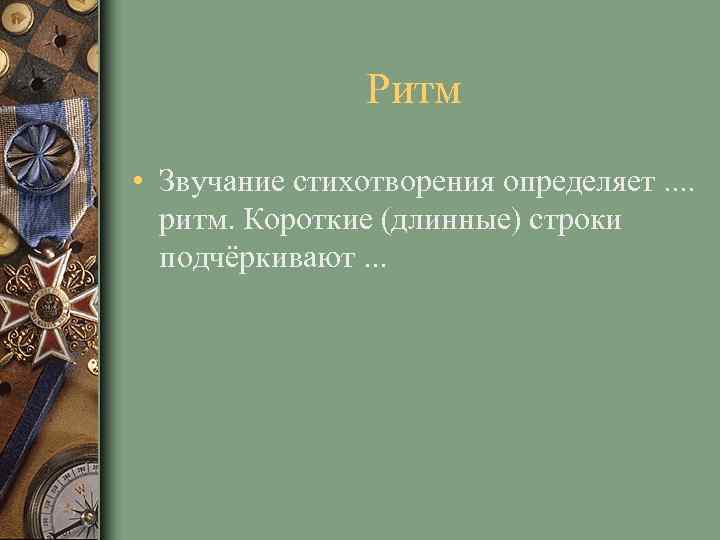 Ритм

• Звучание стихотворения определяет .... ритм. Короткие (длинные) строки подчёркивают ...